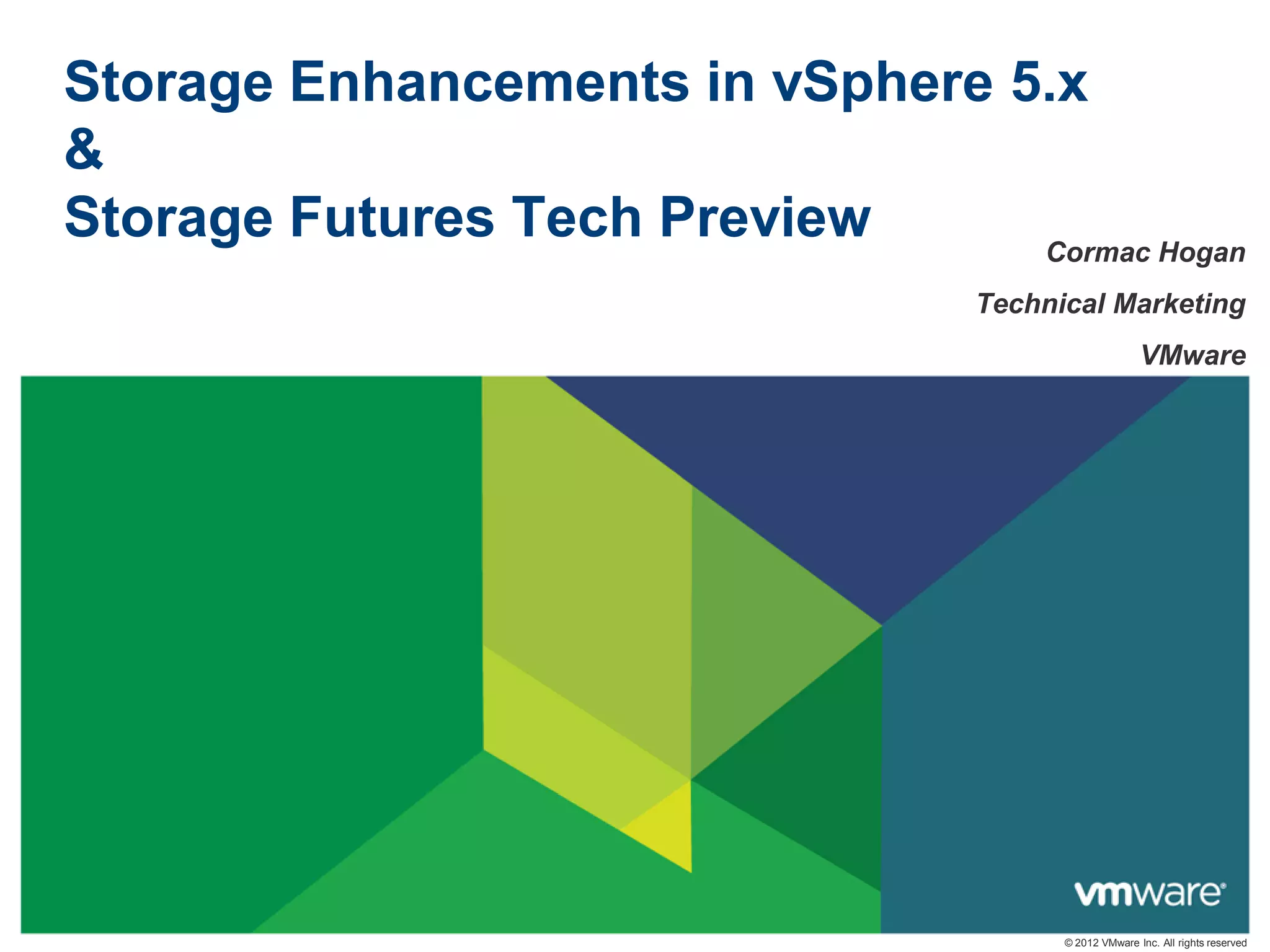 Storage Enhancements in vSphere 5.x
&
Storage Futures Tech Preview

Cormac Hogan

Technical Marketing

VMware

vmware®

© 2012 VMware Inc. All rights reserved